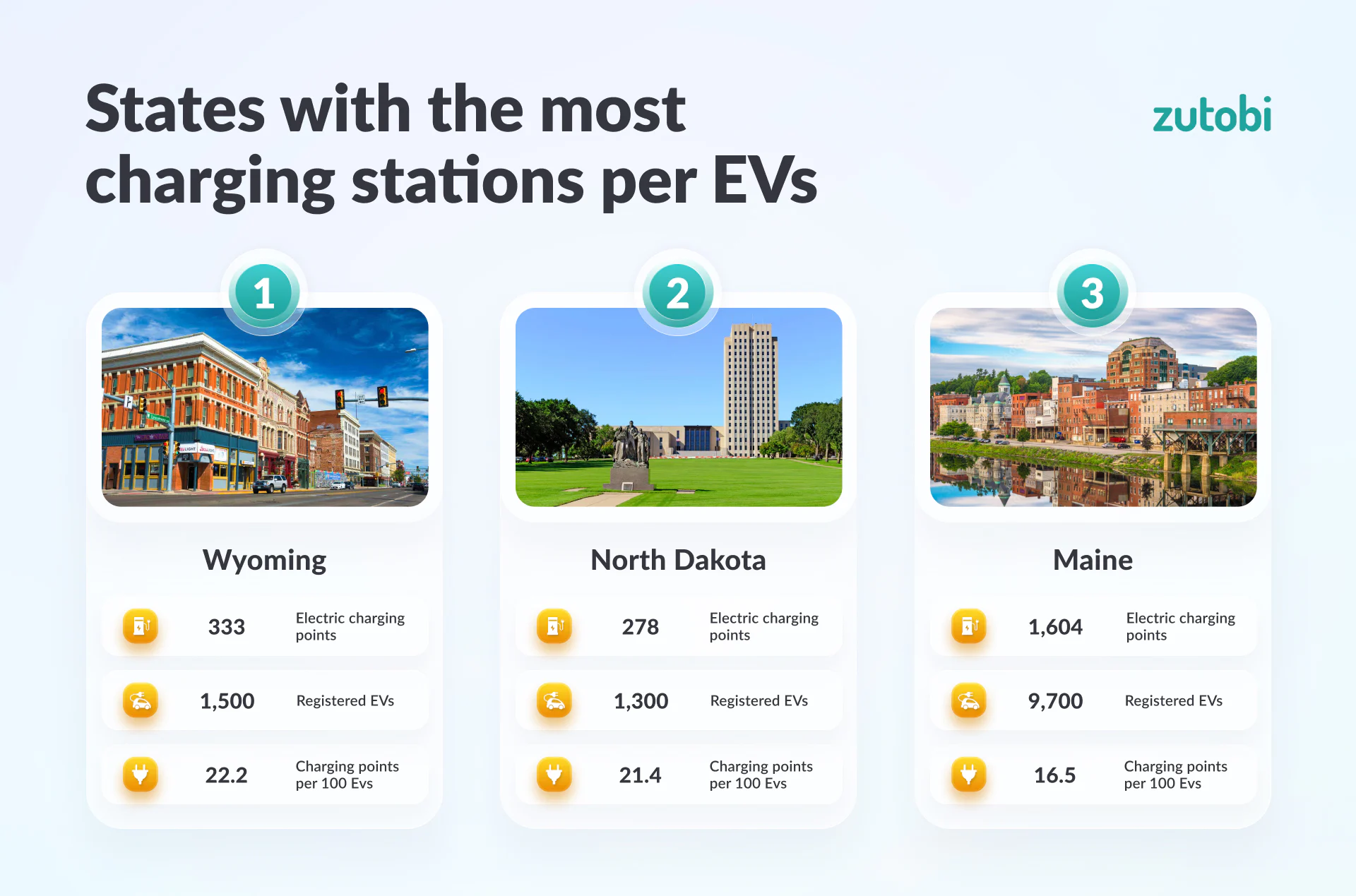 States with the most charging stations per EVs

zutobi

1

Wyoming

333 Electric charging points

1,500 Registered EVs

22.2 Charging points per 100 Evs

2

North Dakota

278 Electric charging points

1,300 Registered EVs

21.4 Charging points per 100 Evs

3

Maine

1,604 Electric charging points

9,700 Registered EVs

16.5 Charging points per 100 Evs